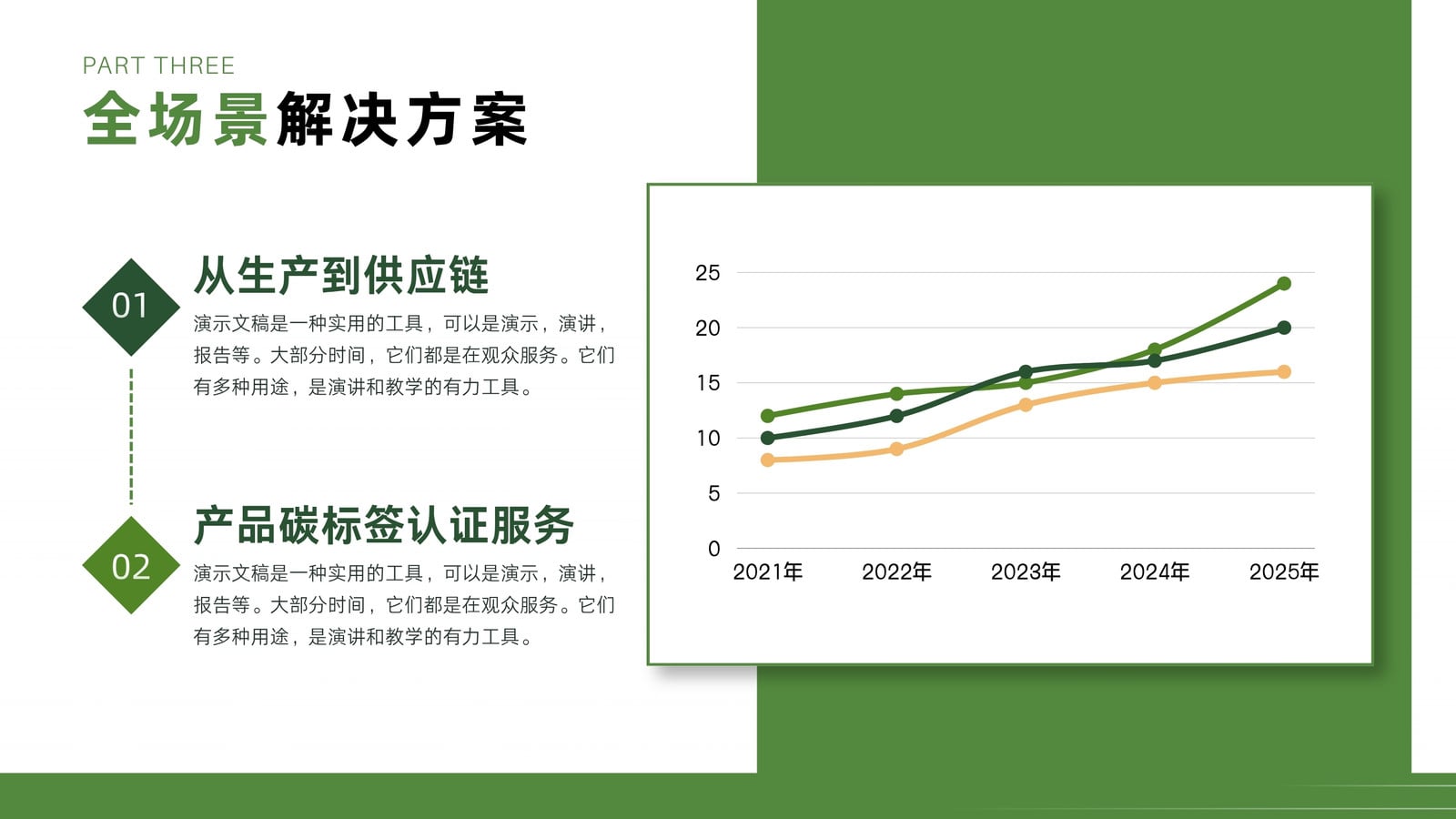 PART THREE
全场景解决方案

01
从生产到供应链
演示文稿是一种实用的工具，可以是演示，演讲，报告等。大部分时间，它们都是在观众服务。它们有多种用途，是演讲和教学的有力工具。

02
产品碳标签认证服务
演示文稿是一种实用的工具，可以是演示，演讲，报告等。大部分时间，它们都是在观众服务。它们有多种用途，是演讲和教学的有力工具。

25
20
15
10
5
0
2021年
2022年
2023年
2024年
2025年